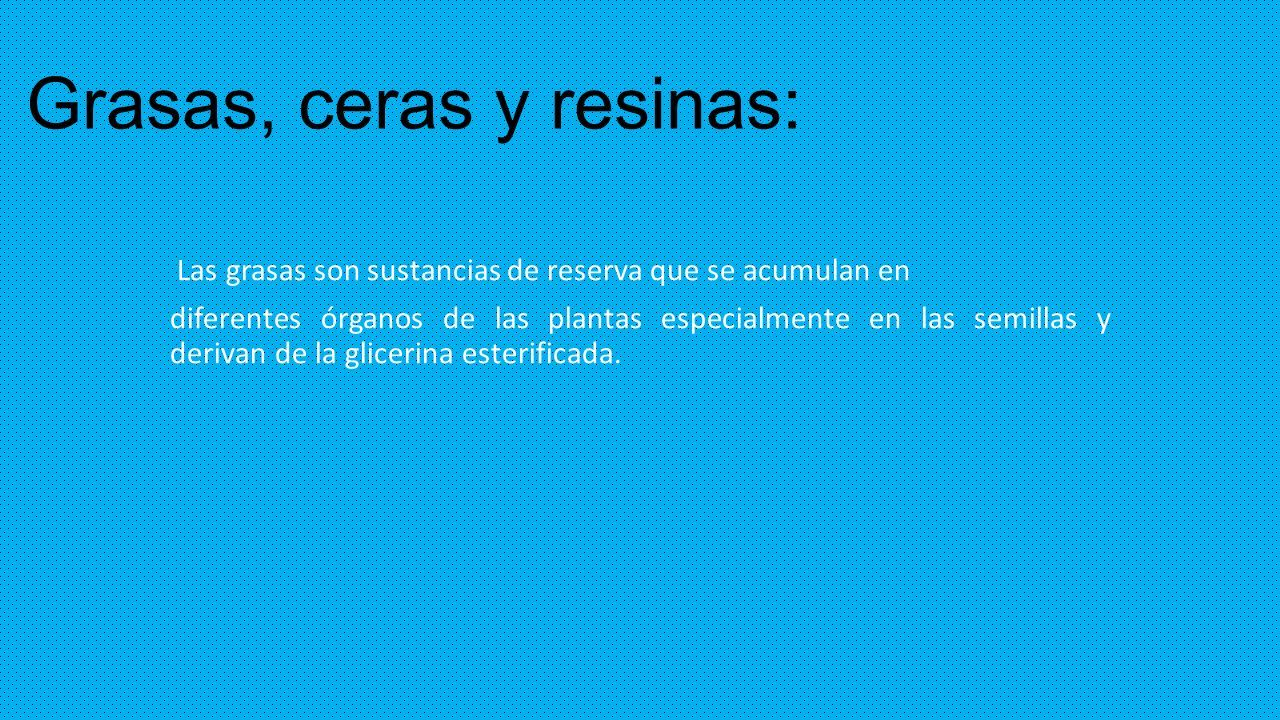 Grasas, ceras y resinas:

Las grasas son sustancias de reserva que se acumulan en

diferentes órganos de las plantas especialmente en las semillas y derivan de la glicerina esterificada.